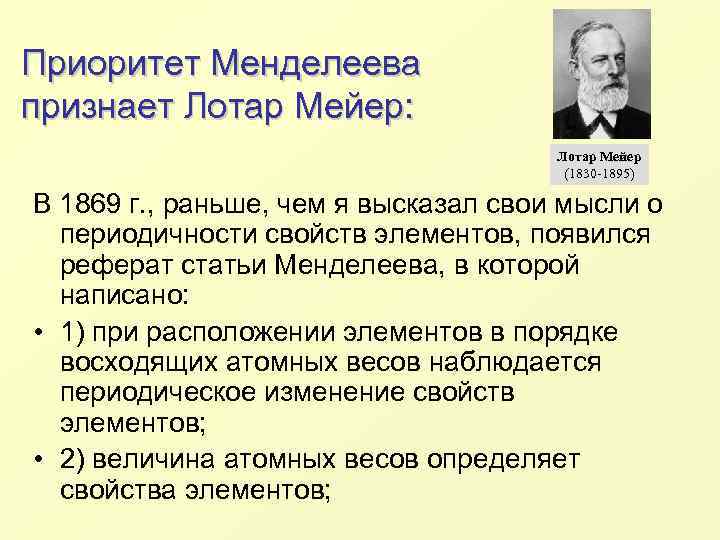 Приоритет Менделеева признает Лотар Мейер:

Лотар Мейер
(1830-1895)

В 1869 г., раньше, чем я высказал свои мысли о периодичности свойств элементов, появился реферат статьи Менделеева, в которой написано:

• 1) при расположении элементов в порядке восходящих атомных весов наблюдается периодическое изменение свойств элементов;
• 2) величина атомных весов определяет свойства элементов;